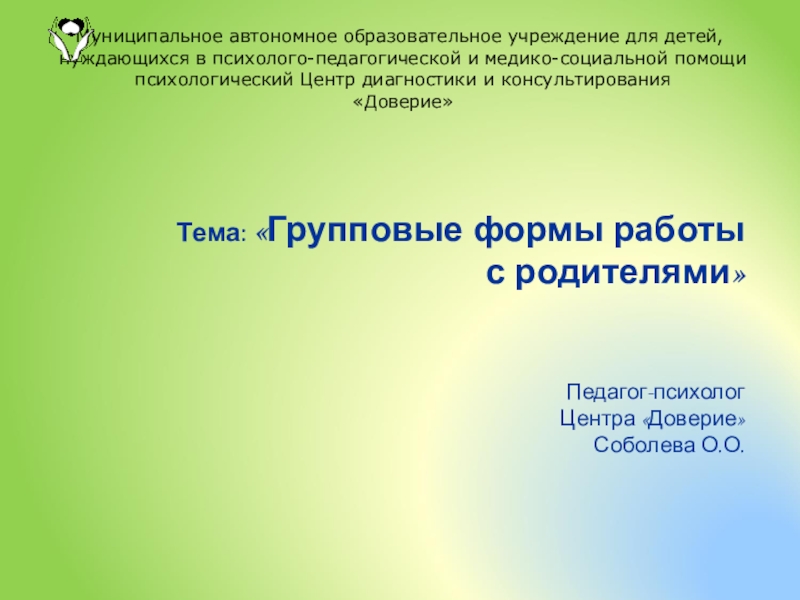 Муниципальное автономное образовательное учреждение для детей, нуждающихся в психолого-педагогической и медико-социальной помощи психологический Центр диагностики и консультирования «Доверие»

Тема: «Групповые формы работы с родителями»

Педагог-психолог
Центра «Доверие»
Соболева О.О.